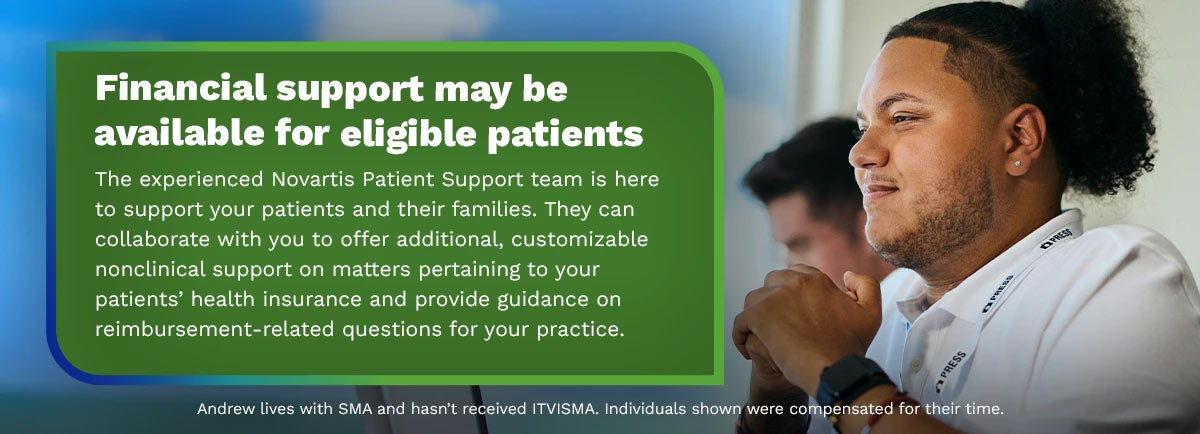 Financial support may be available for eligible patients

The experienced Novartis Patient Support team is here to support your patients and their families. They can collaborate with you to offer additional, customizable nonclinical support on matters pertaining to your patients' health insurance and provide guidance on reimbursement-related questions for your practice.

PRESS
PRESS
PRESS

Andrew lives with SMA and hasn't received ITVISMA. Individuals shown were compensated for their time.